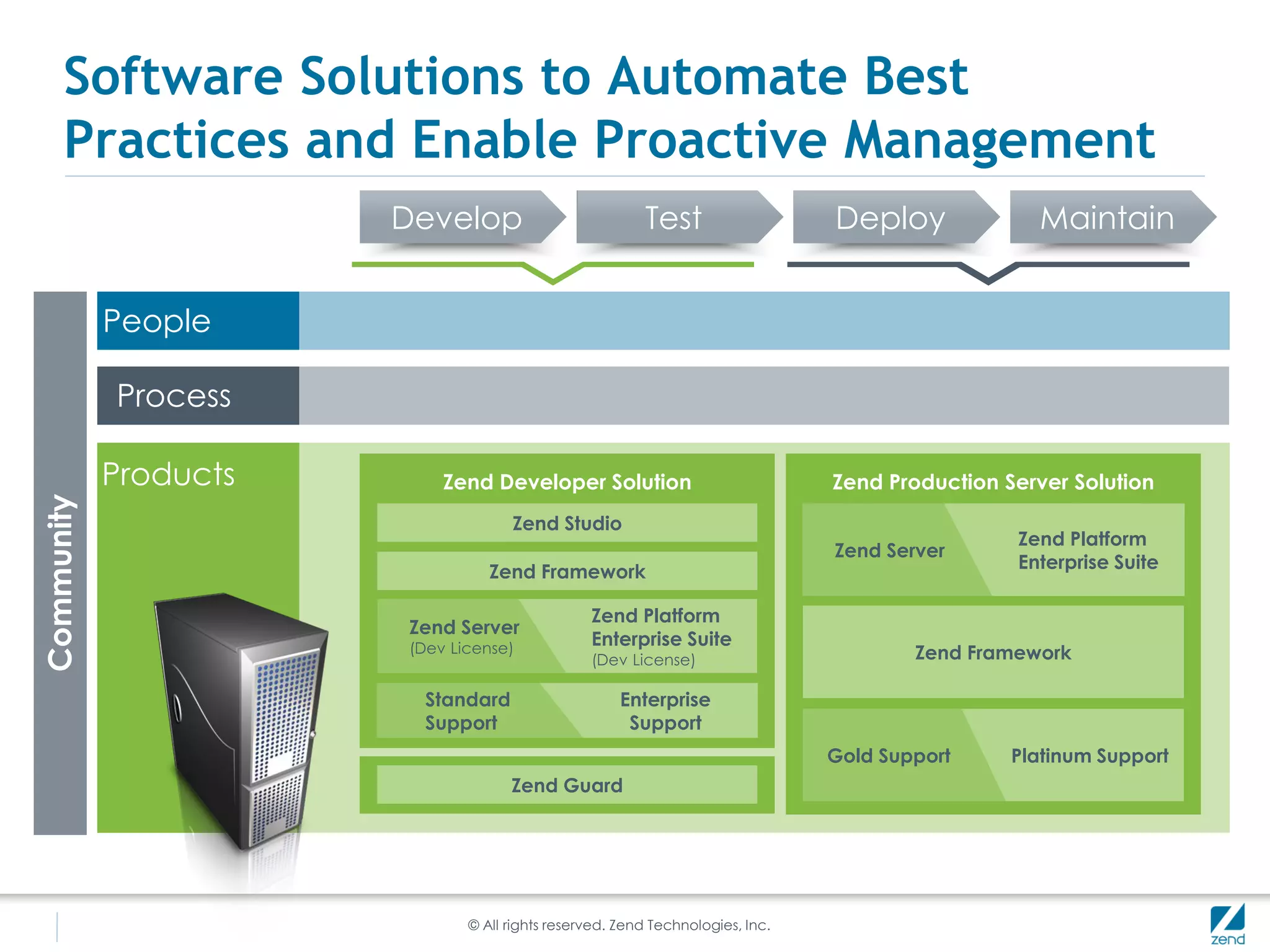 Software Solutions to Automate Best Practices and Enable Proactive Management

Develop

Test

Deploy

Maintain

Community

People

Process

Products

Zend Developer Solution

Zend Studio

Zend Framework

Zend Server
(Dev License)

Zend Platform Enterprise Suite
(Dev License)

Standard Support

Enterprise Support

Zend Guard

Zend Production Server Solution

Zend Server

Zend Platform Enterprise Suite

Zend Framework

Gold Support

Platinum Support

© All rights reserved. Zend Technologies, Inc.

zend